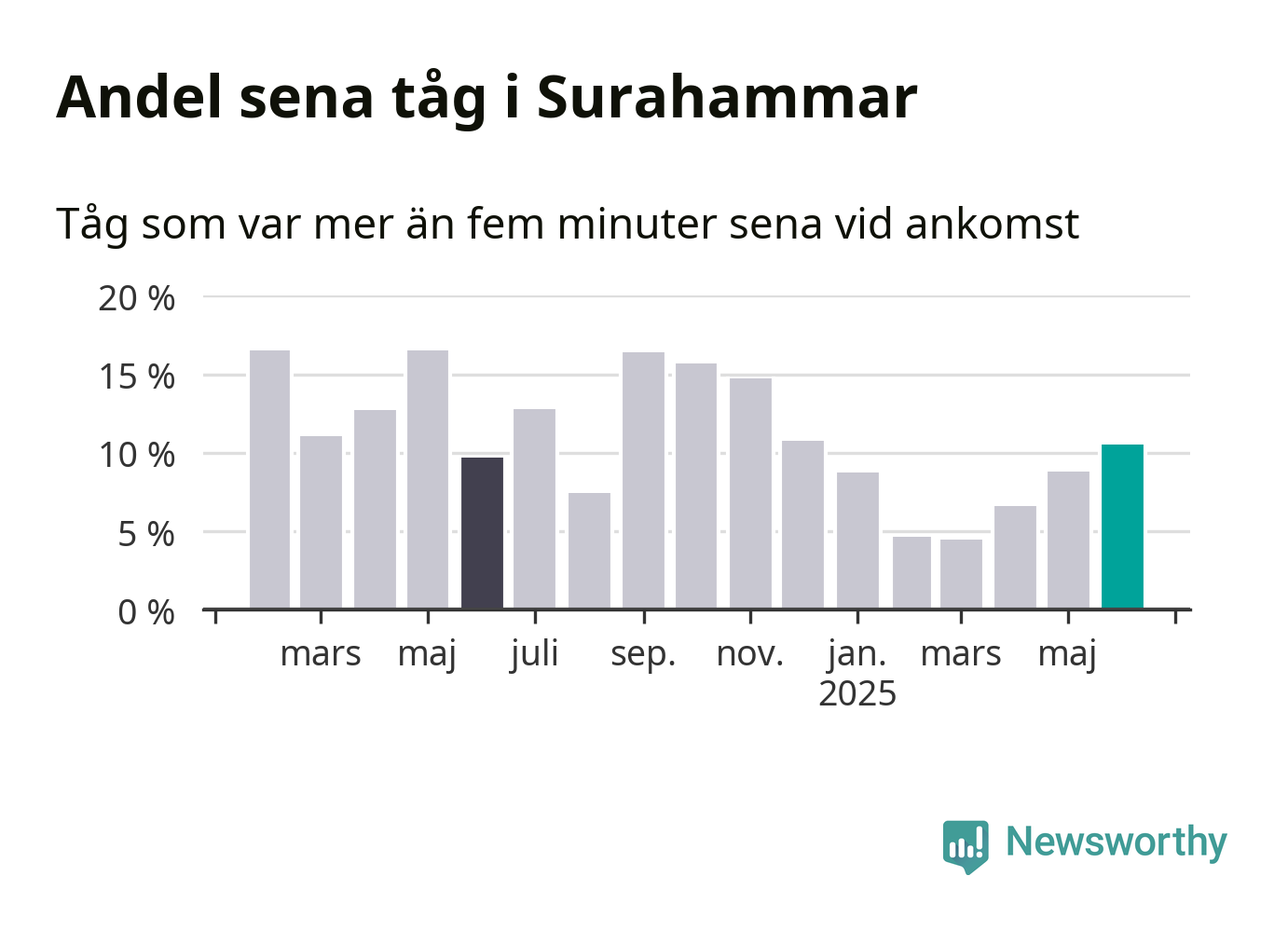 Andel sena tåg i Surahammar

Tåg som var mer än fem minuter sena vid ankomst

20 %
15 %
10 %
5 %
0 %

mars
maj
juli
sep.
nov.
jan.
2025
mars
maj

Newsworthy